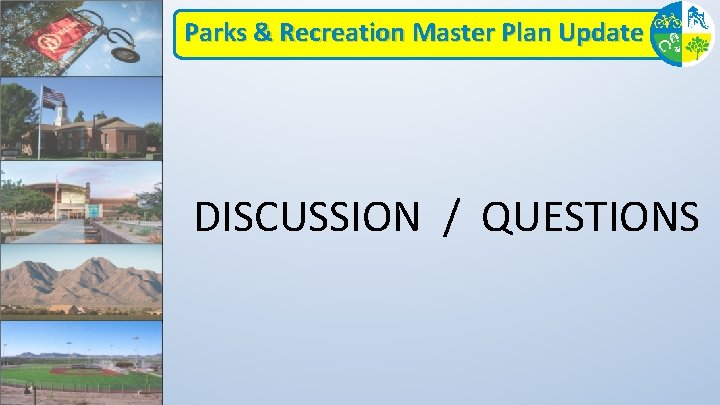 Parks & Recreation Master Plan Update

DISCUSSION / QUESTIONS